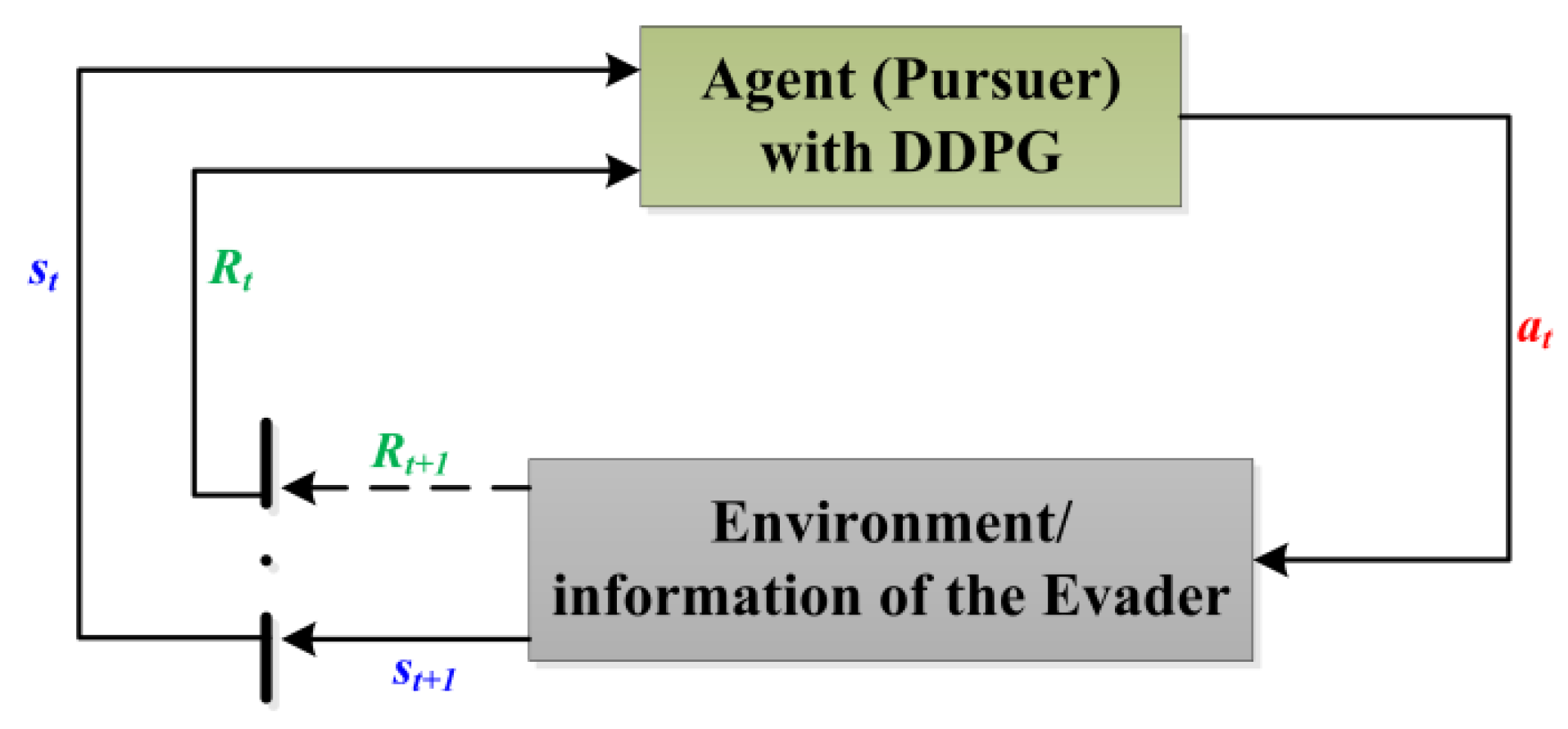 Agent (Pursuer) with DDPG

$s_t$

$R_t$

$a_t$

$R_{t+1}$

Environment/ information of the Evader

$s_{t+1}$